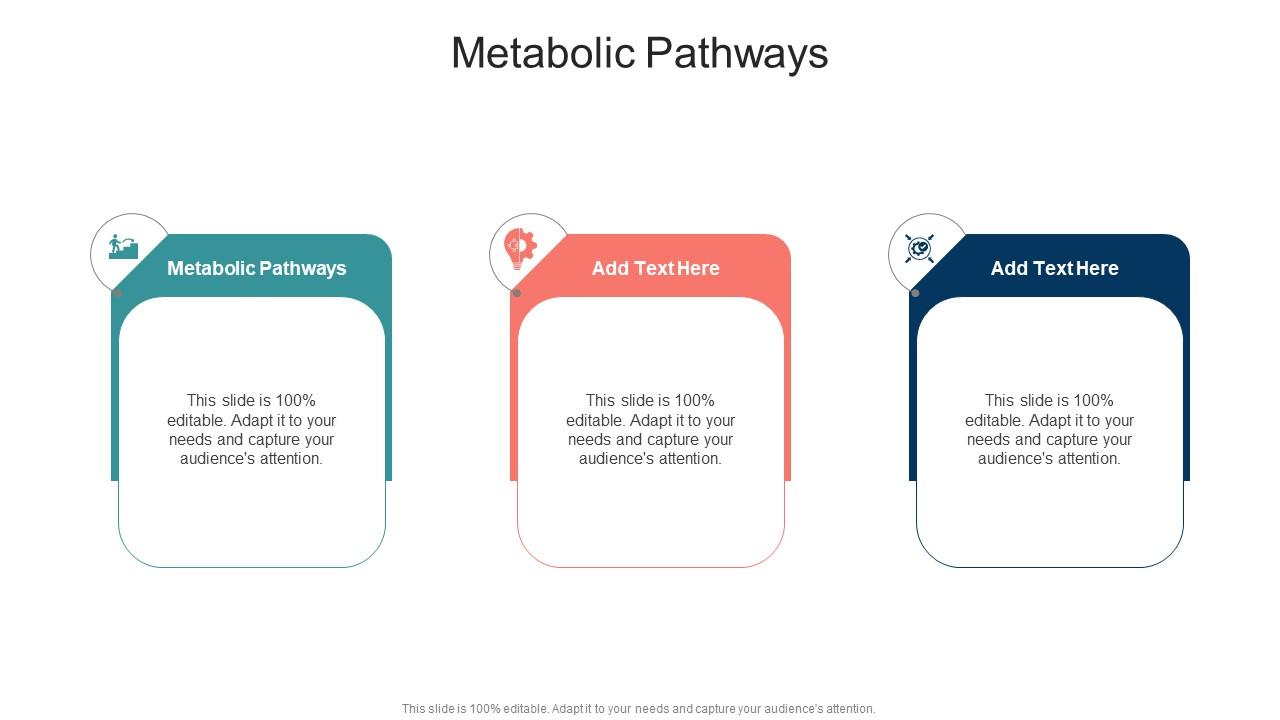 Metabolic Pathways

Metabolic Pathways

This slide is 100% editable. Adapt it to your needs and capture your audience's attention.

Add Text Here

This slide is 100% editable. Adapt it to your needs and capture your audience's attention.

Add Text Here

This slide is 100% editable. Adapt it to your needs and capture your audience's attention.

This slide is 100% editable. Adapt it to your needs and capture your audience's attention.